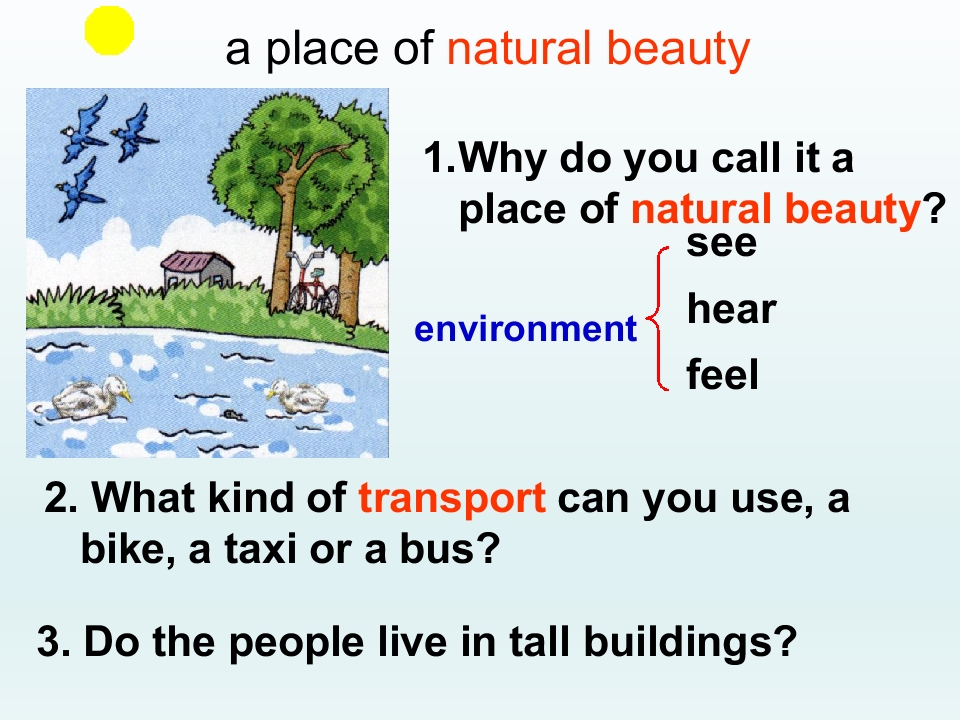 a place of natural beauty

1.Why do you call it a place of natural beauty?

environment

see

hear

feel

2. What kind of transport can you use, a bike, a taxi or a bus?

3. Do the people live in tall buildings?